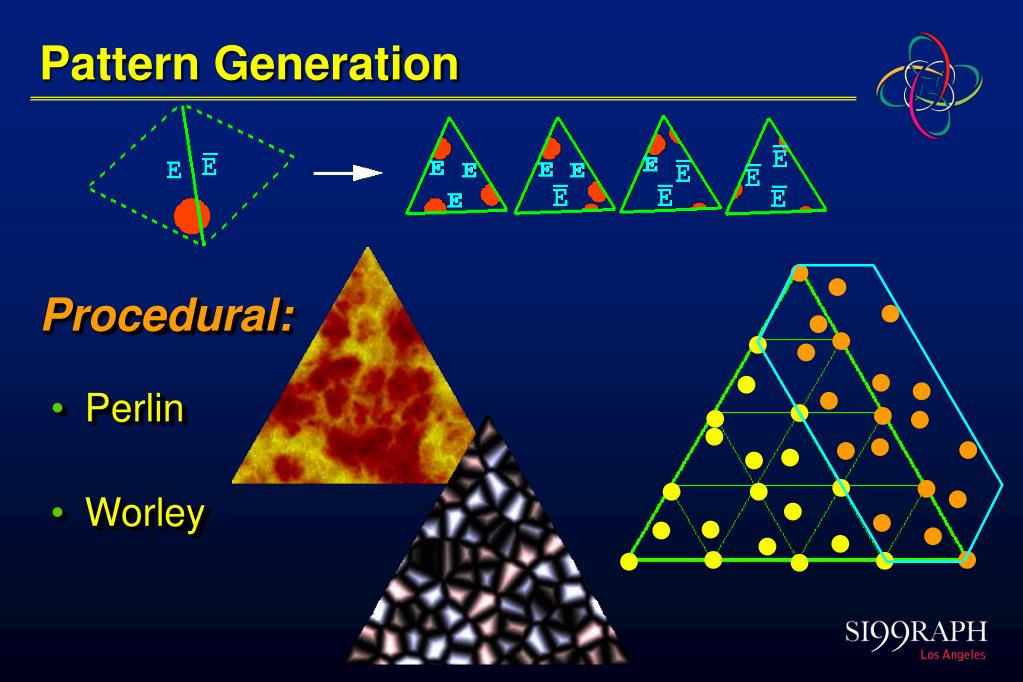 Pattern Generation

E $\overline{E}$

E E E
E E $\overline{E}$
E $\overline{E}$ $\overline{E}$
$\overline{E}$ $\overline{E}$ $\overline{E}$

Procedural:

• Perlin

• Worley

SI99RAPH
Los Angeles